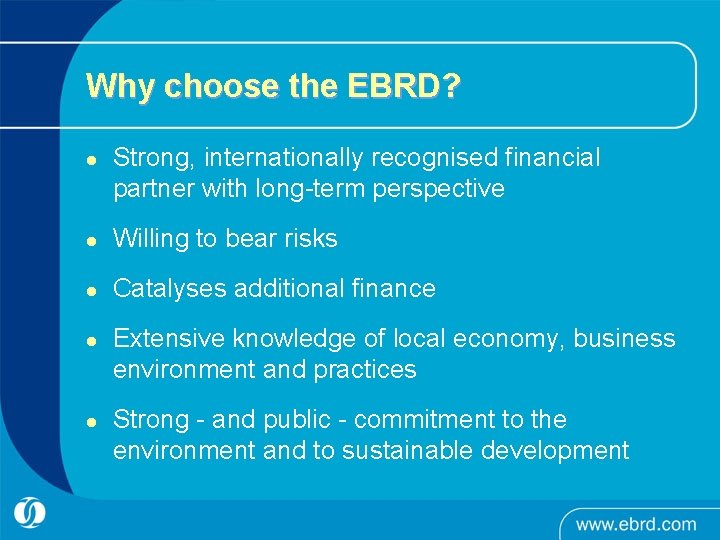 Why choose the EBRD?

- Strong, internationally recognised financial partner with long-term perspective
- Willing to bear risks
- Catalyses additional finance
- Extensive knowledge of local economy, business environment and practices
- Strong - and public - commitment to the environment and to sustainable development

www.ebrd.com